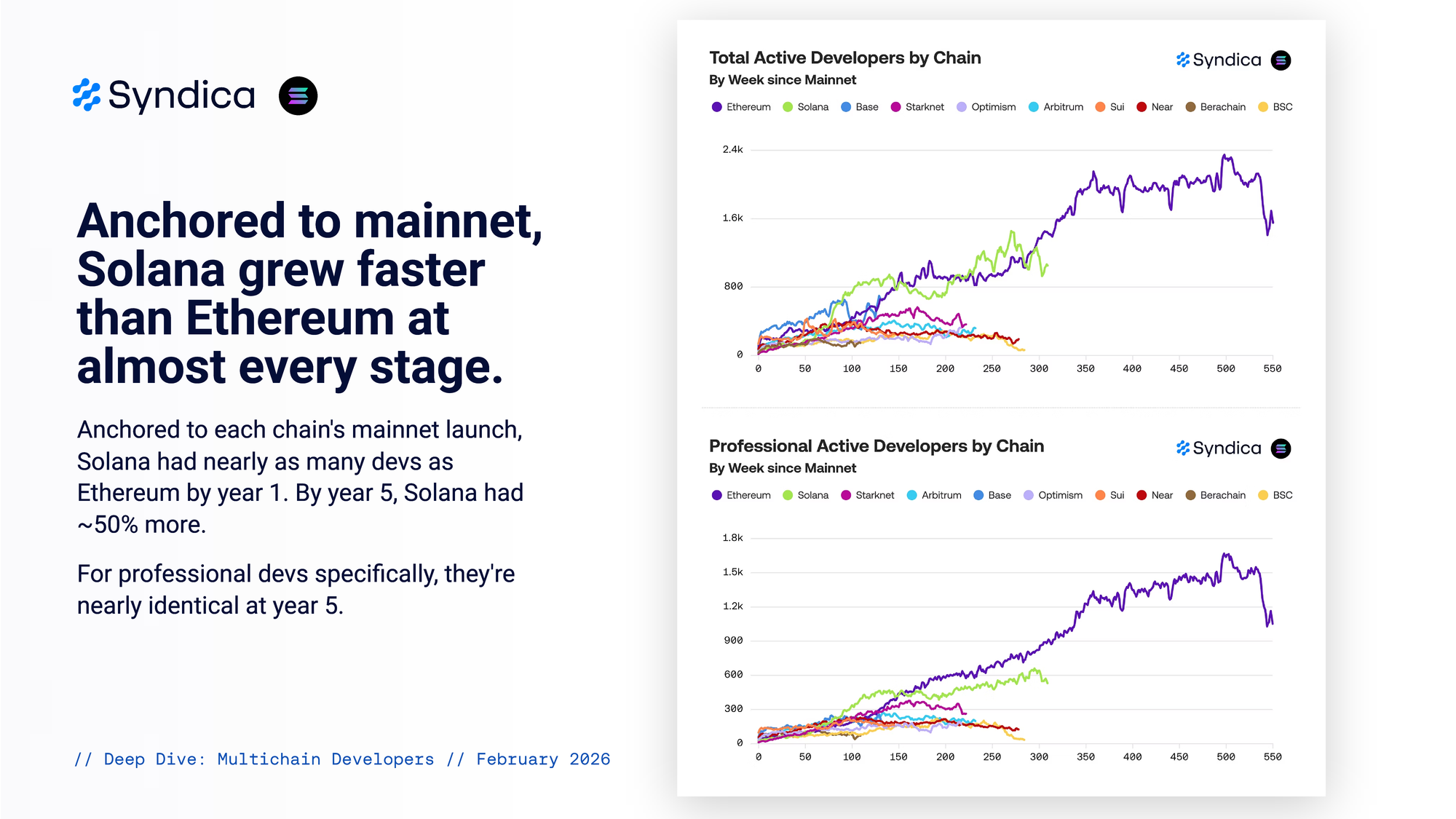 Syndica

Anchored to mainnet, Solana grew faster than Ethereum at almost every stage.

Anchored to each chain's mainnet launch, Solana had nearly as many devs as Ethereum by year 1. By year 5, Solana had ~50% more.

For professional devs specifically, they're nearly identical at year 5.

// Deep Dive: Multichain Developers // February 2026

Total Active Developers by Chain
By Week since Mainnet
Syndica

Ethereum Solana Base Starknet Optimism Arbitrum Sui Near Berachain BSC

2.4k
1.6k
800
0

0 50 100 150 200 250 300 350 400 450 500 550

Professional Active Developers by Chain
By Week since Mainnet
Syndica

Ethereum Solana Starknet Arbitrum Base Optimism Sui Near Berachain BSC

1.8k
1.5k
1.2k
900
600
300
0

0 50 100 150 200 250 300 350 400 450 500 550